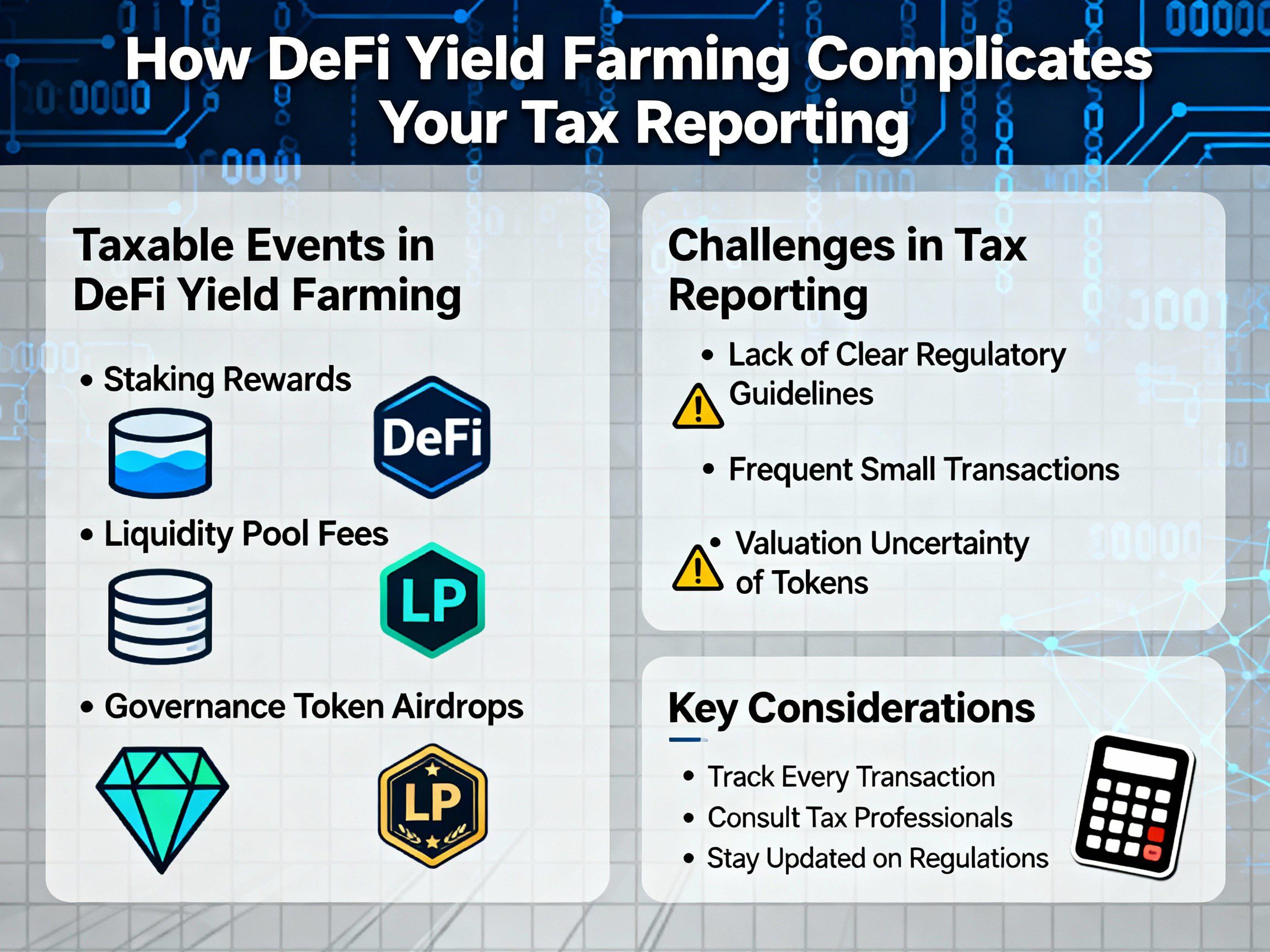 How DeFi Yield Farming Complicates Your Tax Reporting

Taxable Events in DeFi Yield Farming

• Staking Rewards

DeFi

• Liquidity Pool Fees

LP

• Governance Token Airdrops

LP

Challenges in Tax Reporting

• Lack of Clear Regulatory Guidelines

• Frequent Small Transactions

• Valuation Uncertainty of Tokens

Key Considerations

• Track Every Transaction
• Consult Tax Professionals
• Stay Updated on Regulations